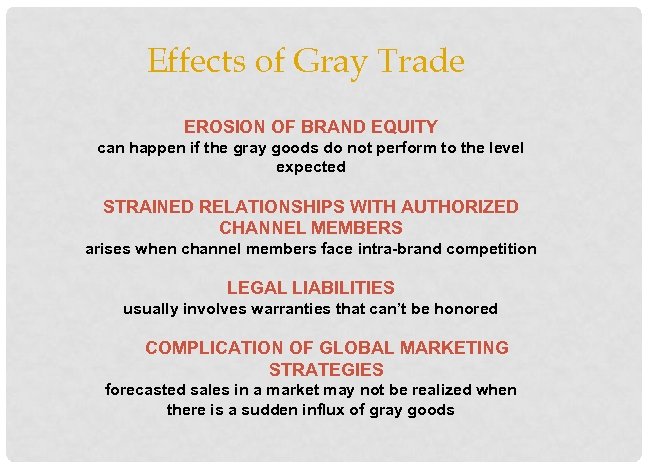 Effects of Gray Trade

EROSION OF BRAND EQUITY
can happen if the gray goods do not perform to the level expected

STRAINED RELATIONSHIPS WITH AUTHORIZED CHANNEL MEMBERS
arises when channel members face intra-brand competition

LEGAL LIABILITIES
usually involves warranties that can't be honored

COMPLICATION OF GLOBAL MARKETING STRATEGIES
forecasted sales in a market may not be realized when there is a sudden influx of gray goods